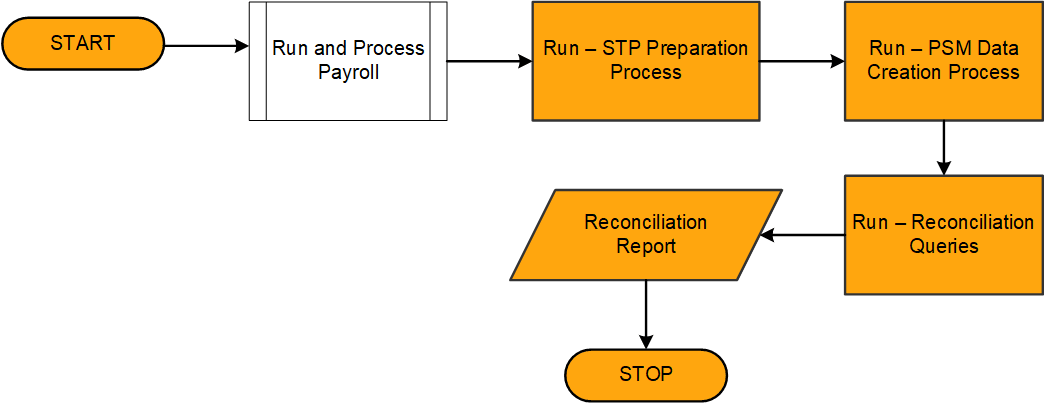 START

Run and Process Payroll

Run – STP Preparation Process

Run – PSM Data Creation Process

Run – Reconciliation Queries

Reconciliation Report

STOP